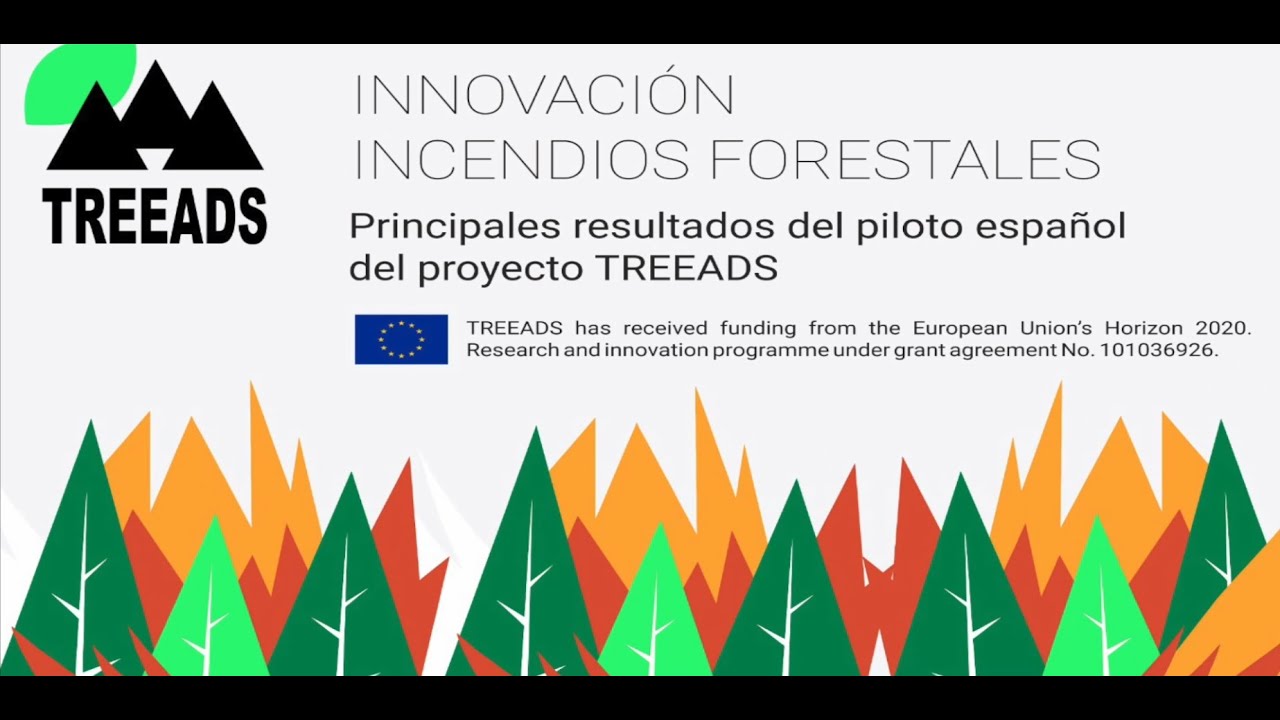 TREEADS

INNOVACIÓN
INCENDIOS FORESTALES

Principales resultados del piloto español del proyecto TREEADS

TREEADS has received funding from the European Union's Horizon 2020. Research and innovation programme under grant agreement No. 101036926.